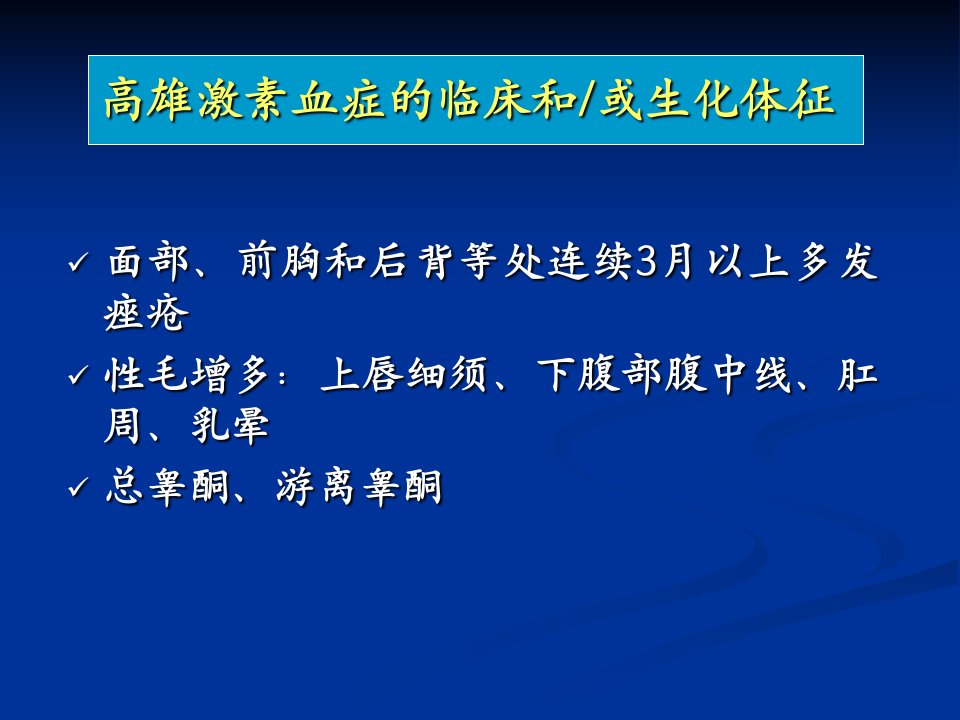 高雄激素血症的临床和/或生化体征

✓ 面部、前胸和后背等处连续3月以上多发痤疮

✓ 性毛增多：上唇细须、下腹部腹中线、肛周、乳晕

✓ 总睾酮、游离睾酮